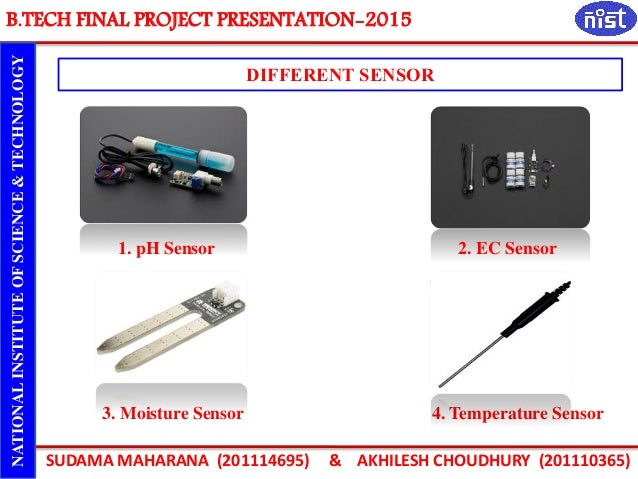 B.TECH FINAL PROJECT PRESENTATION-2015

nist

NATIONAL INSTITUTE OF SCIENCE & TECHNOLOGY

DIFFERENT SENSOR

1. pH Sensor

2. EC Sensor

3. Moisture Sensor

4. Temperature Sensor

SUDAMA MAHARANA (201114695) & AKHILESH CHOUDHURY (201110365)